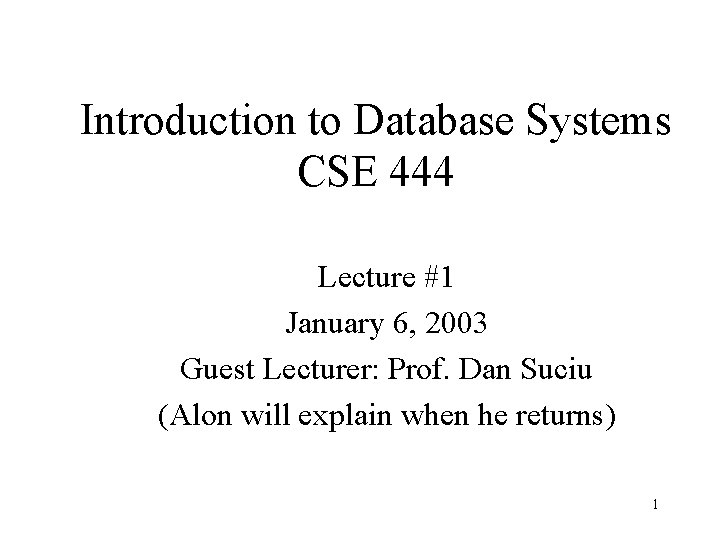 Introduction to Database Systems
CSE 444

Lecture #1
January 6, 2003
Guest Lecturer: Prof. Dan Suciu
(Alon will explain when he returns)

1